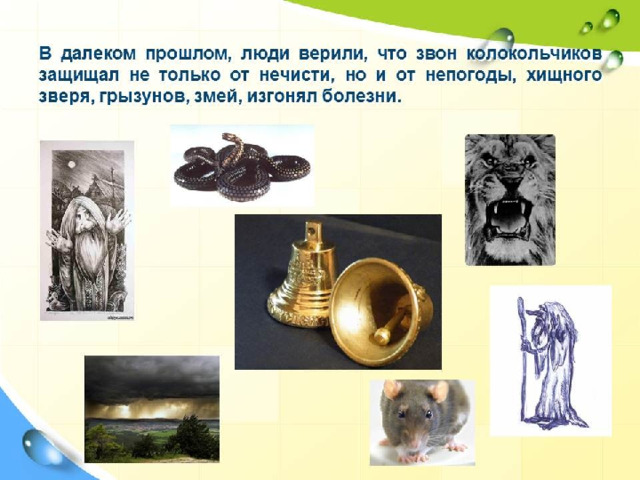 В далеком прошлом, люди верили, что звон колокольчиков защищал не только от нечисти, но и от непогоды, хищного зверя, грызунов, змей, изгонял болезни.